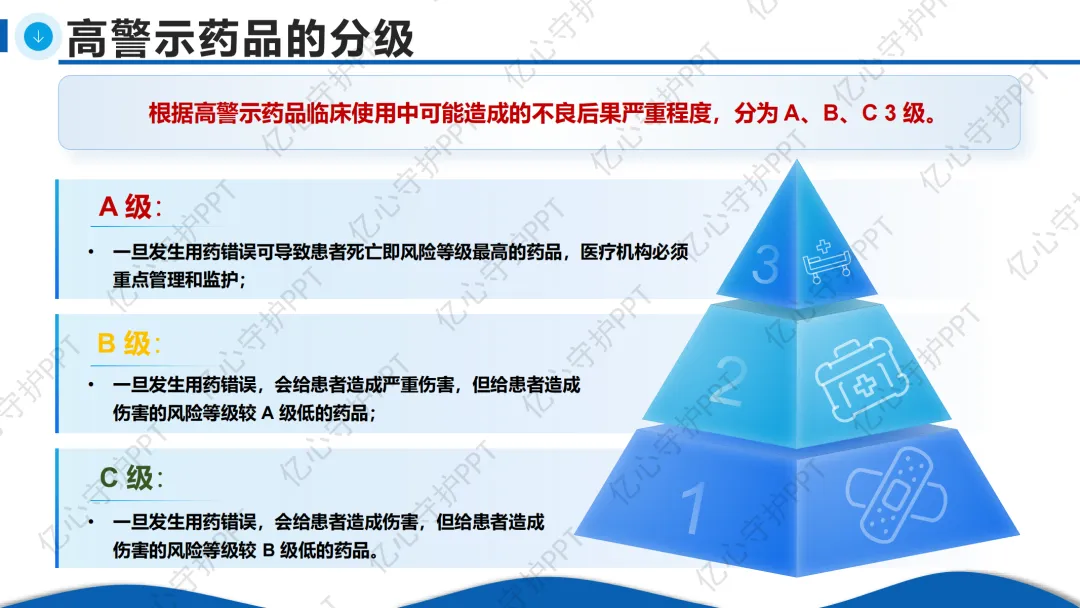 高警示药品的分级

根据高警示药品临床使用中可能造成的不良后果严重程度，分为 A、B、C 3 级。

A 级：

• 一旦发生用药错误可导致患者死亡即风险等级最高的药品，医疗机构必须重点管理和监护；

B 级：

• 一旦发生用药错误，会给患者造成严重伤害，但给患者造成伤害的风险等级较 A 级低的药品；

C 级：

• 一旦发生用药错误，会给患者造成伤害，但给患者造成伤害的风险等级较 B 级低的药品。

3

2

1

亿心守护PPT